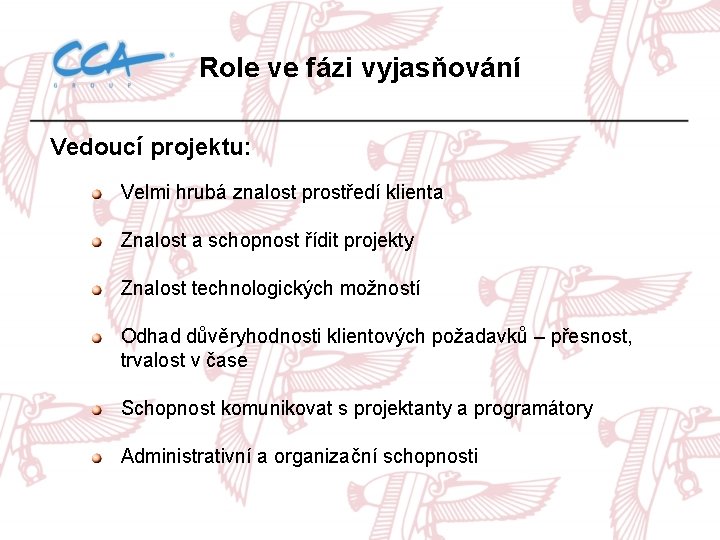 CCA GROUP

Role ve fázi vyjasňování

Vedoucí projektu:

Velmi hrubá znalost prostředí klienta

Znalost a schopnost řídit projekty

Znalost technologických možností

Odhad důvěryhodnosti klientových požadavků – přesnost, trvalost v čase

Schopnost komunikovat s projektanty a programátory

Administrativní a organizační schopnosti